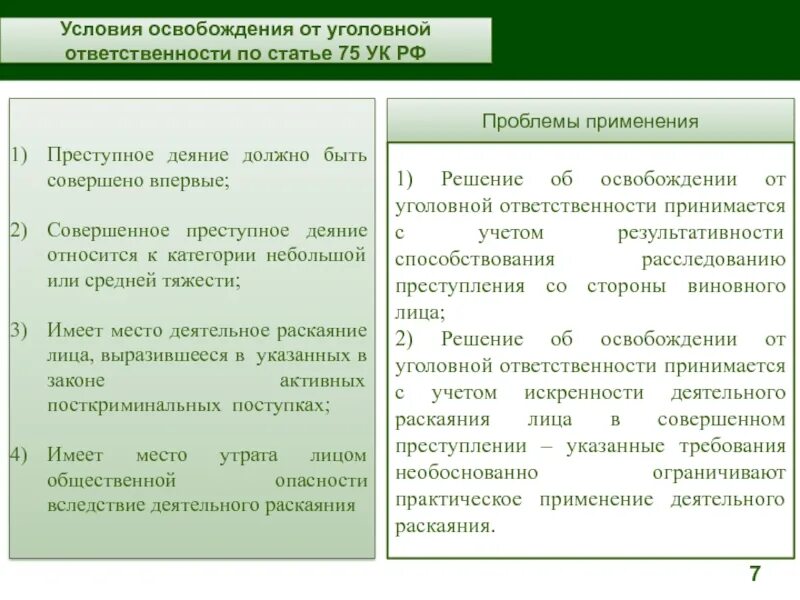 Условия освобождения от уголовной ответственности по статье 75 УК РФ

1) Преступное деяние должно быть совершено впервые;

2) Совершенное преступное деяние относится к категории небольшой или средней тяжести;

3) Имеет место деятельное раскаяние лица, выразившееся в указанных в законе активных посткриминальных поступках;

4) Имеет место утрата лицом общественной опасности вследствие деятельного раскаяния

Проблемы применения

1) Решение об освобождении от уголовной ответственности принимается с учетом результативности способствования расследованию преступления со стороны виновного лица;
2) Решение об освобождении от уголовной ответственности принимается с учетом искренности деятельного раскаяния лица в совершенном преступлении – указанные требования необоснованно ограничивают практическое применение деятельного раскаяния.

7